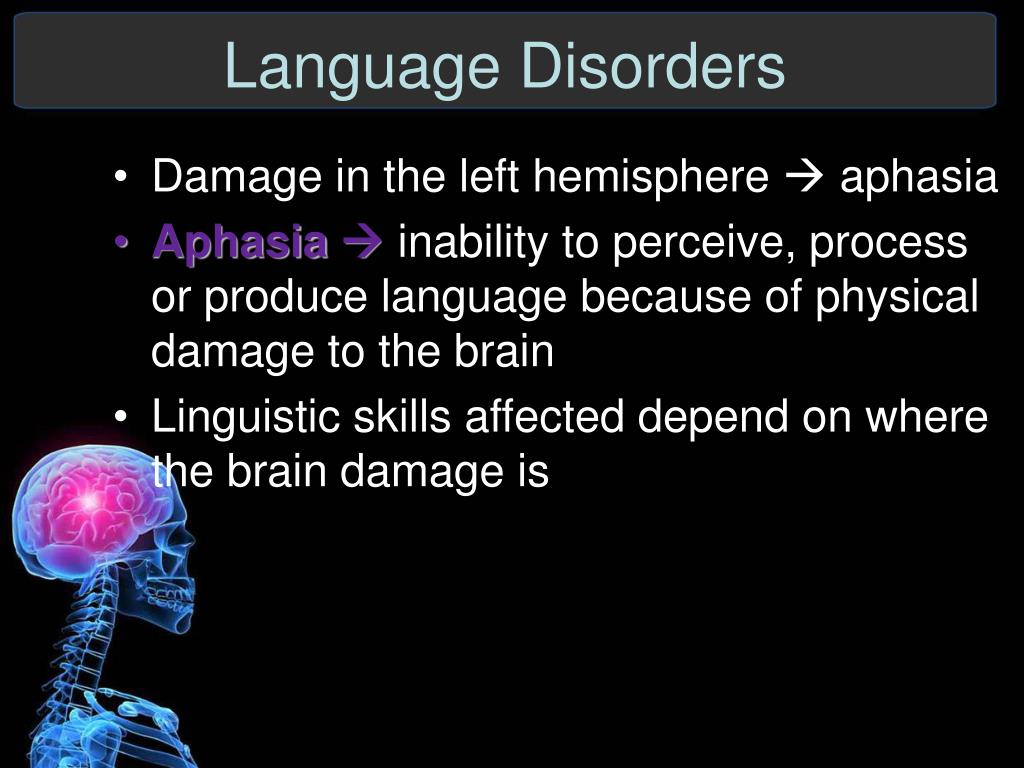 Language Disorders

• Damage in the left hemisphere → aphasia
• Aphasia → inability to perceive, process or produce language because of physical damage to the brain
• Linguistic skills affected depend on where the brain damage is